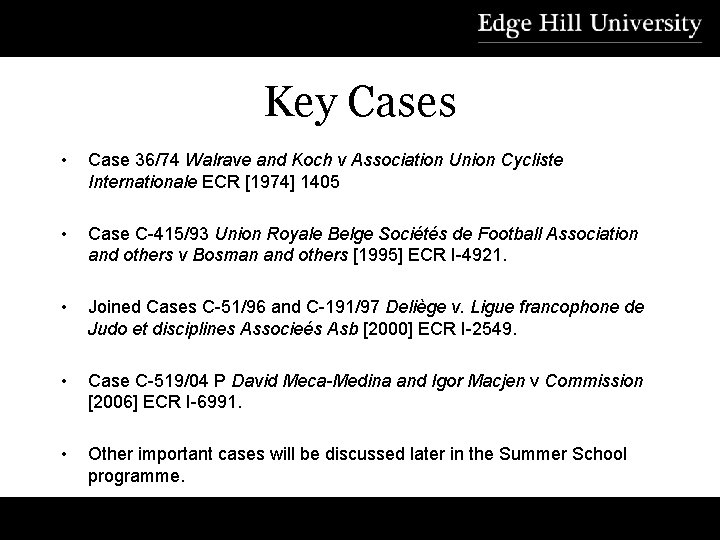 Edge Hill University

Key Cases

• Case 36/74 Walrave and Koch v Association Union Cycliste Internationale ECR [1974] 1405

• Case C-415/93 Union Royale Belge Sociétés de Football Association and others v Bosman and others [1995] ECR I-4921.

• Joined Cases C-51/96 and C-191/97 Deliège v. Ligue francophone de Judo et disciplines Associeés Asb [2000] ECR I-2549.

• Case C-519/04 P David Meca-Medina and Igor Macjen v Commission [2006] ECR I-6991.

• Other important cases will be discussed later in the Summer School programme.